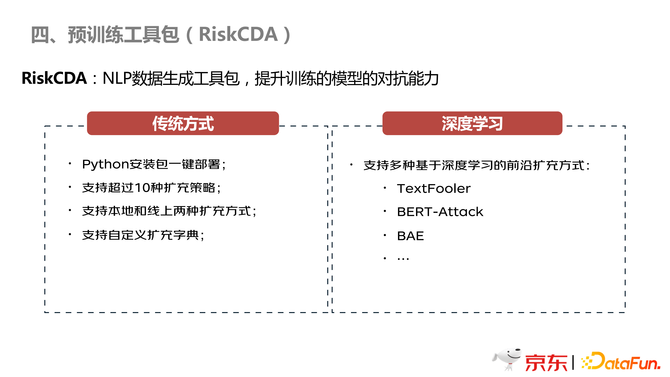 四、预训练工具包（RiskCDA）

RiskCDA：NLP数据生成工具包，提升训练的模型的对抗能力

传统方式

· Python安装包一键部署；
· 支持超过10种扩充策略；
· 支持本地和线上两种扩充方式；
· 支持自定义扩充字典；

深度学习

· 支持多种基于深度学习的前沿扩充方式：
  · TextFooler
  · BERT-Attack
  · BAE
  · …

京东 | DataFun.